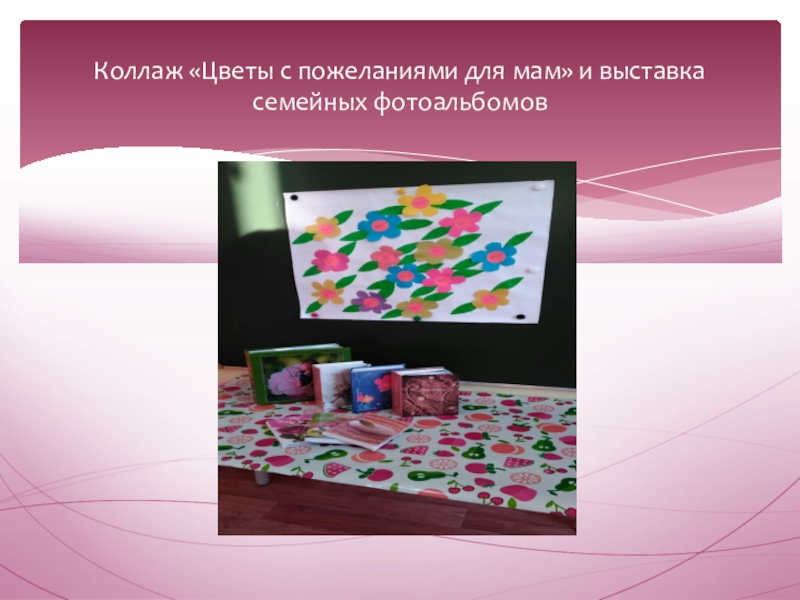 Коллаж «Цветы с пожеланиями для мам» и выставка семейных фотоальбомов